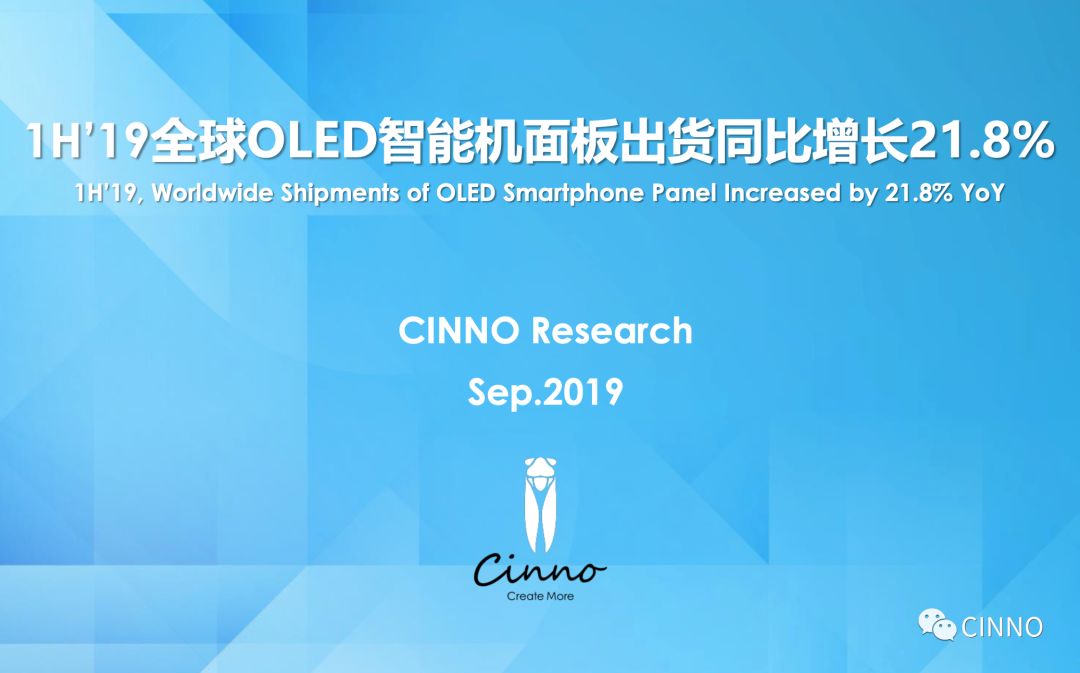 1H'19全球OLED智能机面板出货同比增长21.8%

1H'19, Worldwide Shipments of OLED Smartphone Panel Increased by 21.8% YoY

CINNO Research

Sep.2019

Cinno

Create More

CINNO